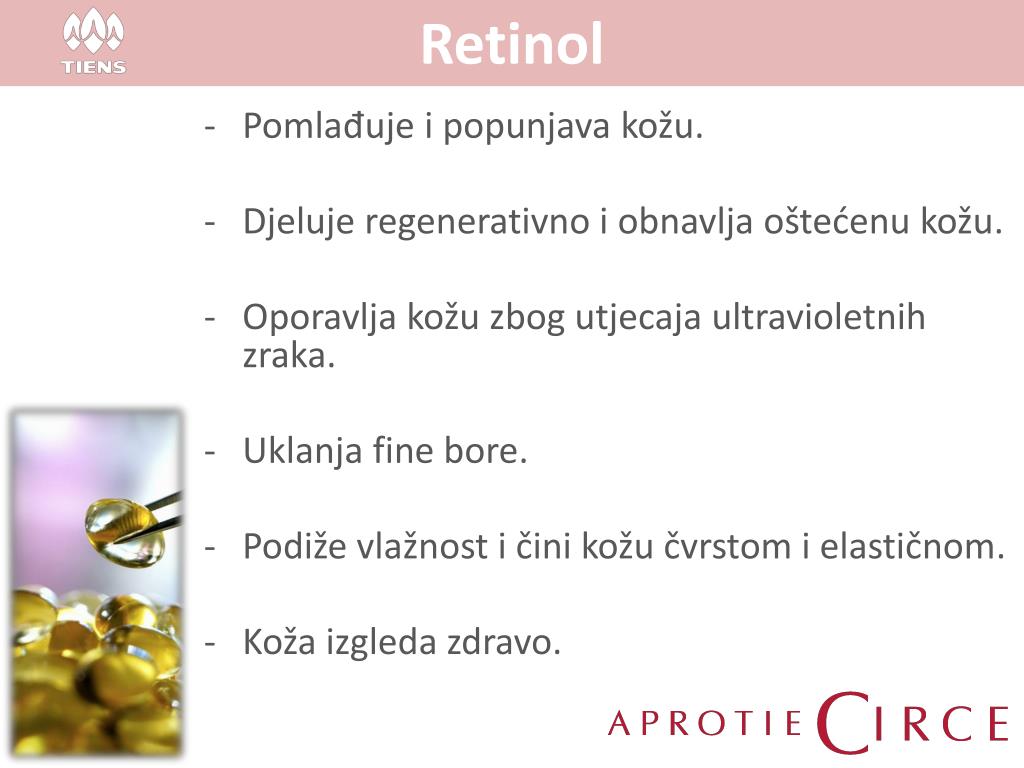 TIENS

Retinol

- Pomlađuje i popunjava kožu.

- Djeluje regenerativno i obnavlja oštećenu kožu.

- Oporavlja kožu zbog utjecaja ultravioletnih zraka.

- Uklanja fine bore.

- Podiže vlažnost i čini kožu čvrstom i elastičnom.

- Koža izgleda zdravo.

APROTIE CIRCE